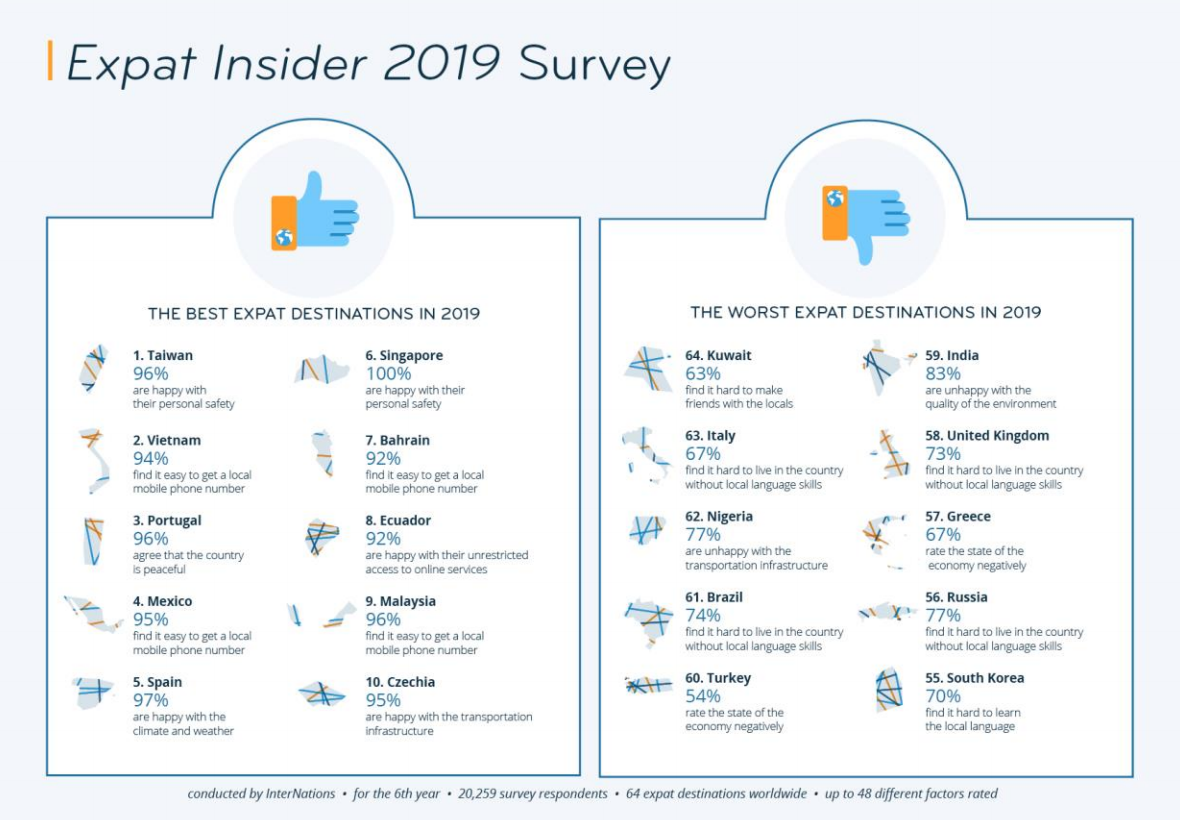 Expat Insider 2019 Survey

THE BEST EXPAT DESTINATIONS IN 2019

1. Taiwan
96%
are happy with their personal safety

2. Vietnam
94%
find it easy to get a local mobile phone number

3. Portugal
96%
agree that the country is peaceful

4. Mexico
95%
find it easy to get a local mobile phone number

5. Spain
97%
are happy with the climate and weather

6. Singapore
100%
are happy with their personal safety

7. Bahrain
92%
find it easy to get a local mobile phone number

8. Ecuador
92%
are happy with their unrestricted access to online services

9. Malaysia
96%
find it easy to get a local mobile phone number

10. Czechia
95%
are happy with the transportation infrastructure

THE WORST EXPAT DESTINATIONS IN 2019

64. Kuwait
63%
find it hard to make friends with the locals

63. Italy
67%
find it hard to live in the country without local language skills

62. Nigeria
77%
are unhappy with the transportation infrastructure

61. Brazil
74%
find it hard to live in the country without local language skills

60. Turkey
54%
rate the state of the economy negatively

59. India
83%
are unhappy with the quality of the environment

58. United Kingdom
73%
find it hard to live in the country without local language skills

57. Greece
67%
rate the state of the economy negatively

56. Russia
77%
find it hard to live in the country without local language skills

55. South Korea
70%
find it hard to learn the local language

conducted by InterNations • for the 6th year • 20,259 survey respondents • 64 expat destinations worldwide • up to 48 different factors rated